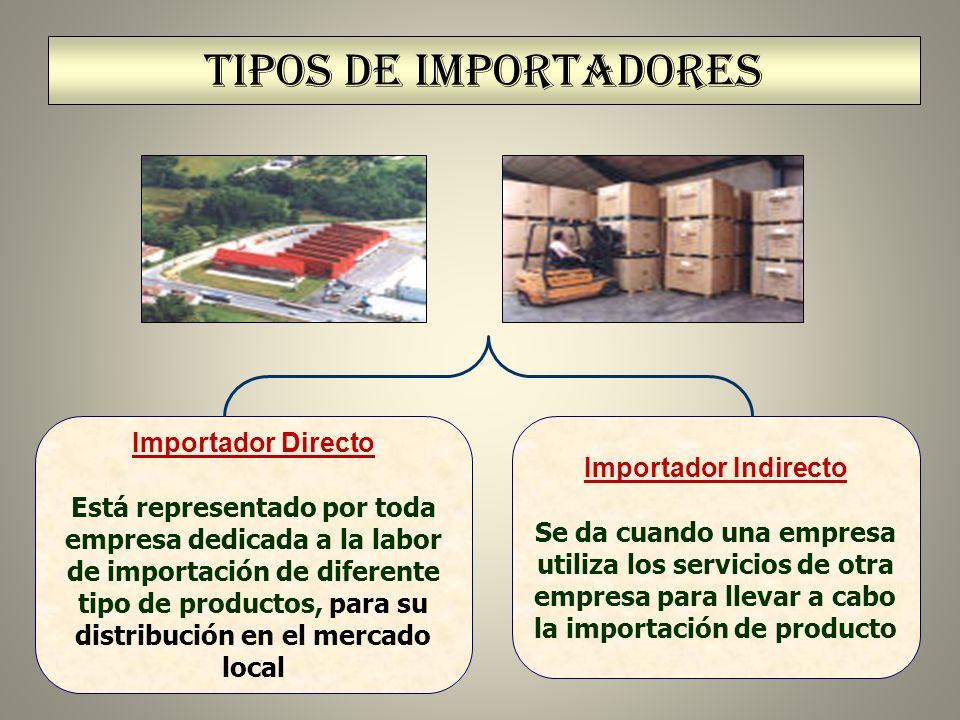 TIPOS DE IMPORTADORES

Importador Directo

Está representado por toda empresa dedicada a la labor de importación de diferente tipo de productos, para su distribución en el mercado local

Importador Indirecto

Se da cuando una empresa utiliza los servicios de otra empresa para llevar a cabo la importación de producto